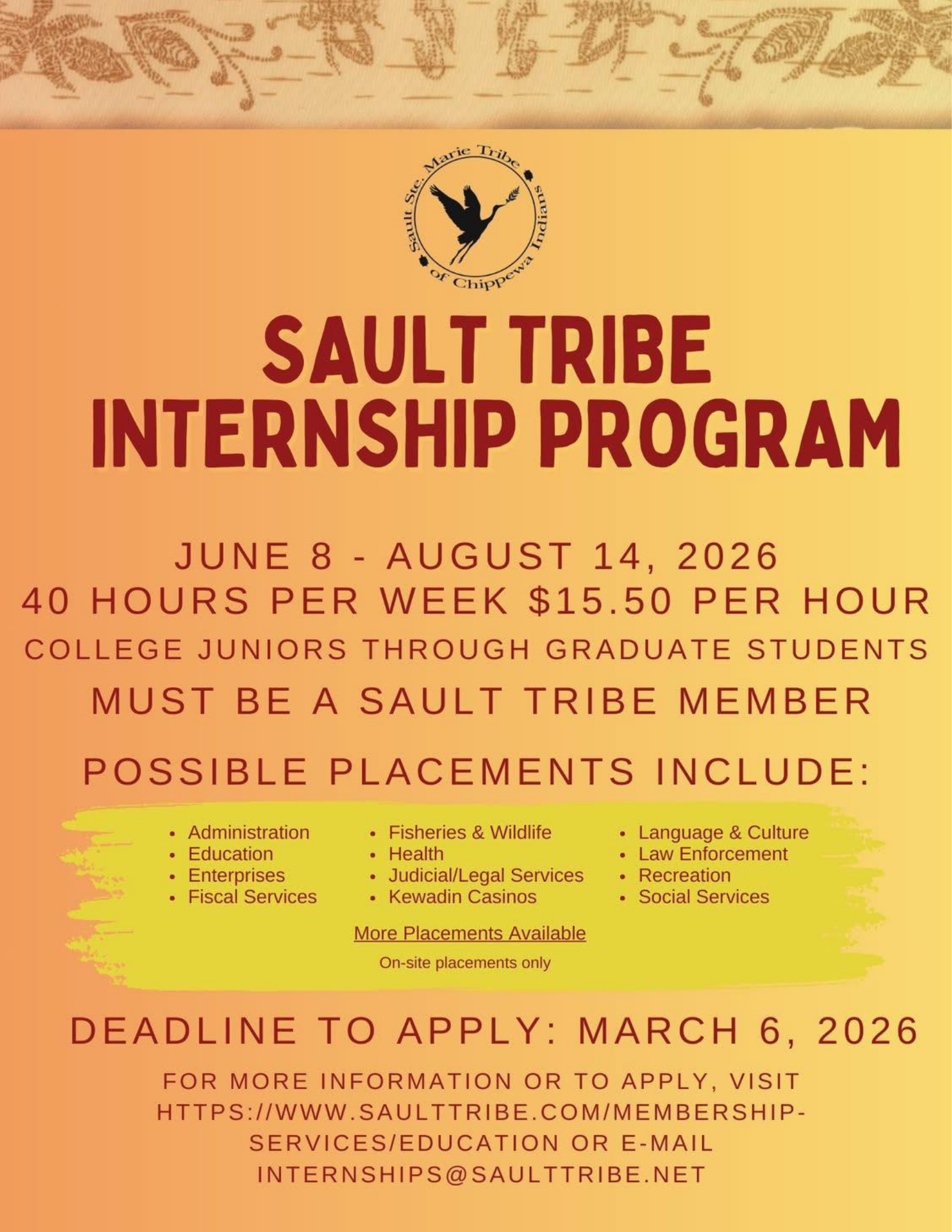 Sault Ste. Marie Tribe of Chippewa Indians

SAULT TRIBE INTERNSHIP PROGRAM

JUNE 8 - AUGUST 14, 2026
40 HOURS PER WEEK \$15.50 PER HOUR
COLLEGE JUNIORS THROUGH GRADUATE STUDENTS
MUST BE A SAULT TRIBE MEMBER

POSSIBLE PLACEMENTS INCLUDE:

- Administration
- Education
- Enterprises
- Fiscal Services

- Fisheries & Wildlife
- Health
- Judicial/Legal Services
- Kewadin Casinos

- Language & Culture
- Law Enforcement
- Recreation
- Social Services

More Placements Available
On-site placements only

DEADLINE TO APPLY: MARCH 6, 2026

FOR MORE INFORMATION OR TO APPLY, VISIT HTTPS://WWW.SAULTTRIBE.COM/MEMBERSHIP-SERVICES/EDUCATION OR E-MAIL INTERNSHIPS@SAULTTRIBE.NET